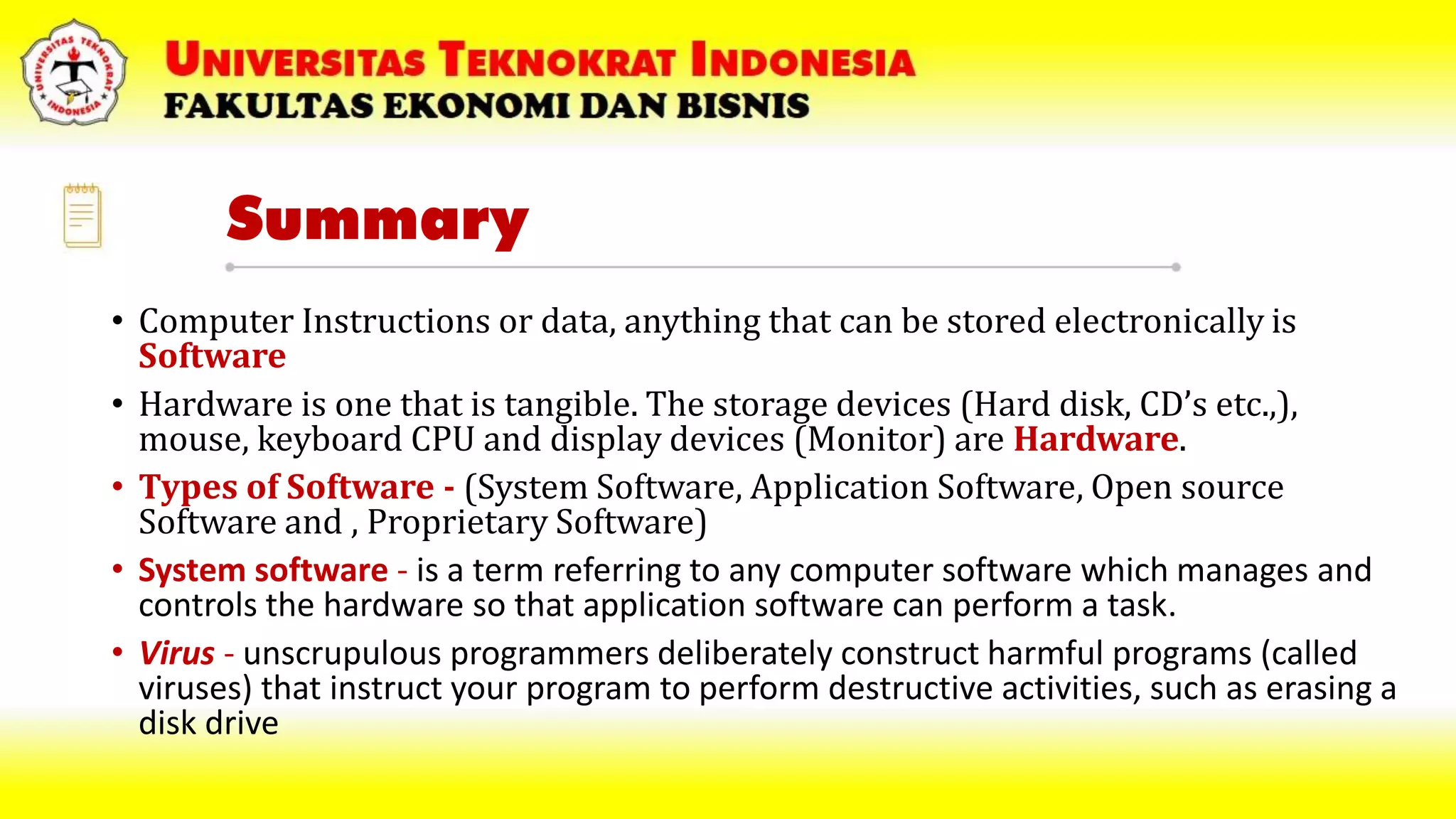 UNIVERSITAS TEKNOKRAT INDONESIA
UNIVERSITAS TEKNOKRAT INDONESIA
FAKULTAS EKONOMI DAN BISNIS

Summary

• Computer Instructions or data, anything that can be stored electronically is Software

• Hardware is one that is tangible. The storage devices (Hard disk, CD's etc.,), mouse, keyboard CPU and display devices (Monitor) are Hardware.

• Types of Software - (System Software, Application Software, Open source Software and , Proprietary Software)

• System software - is a term referring to any computer software which manages and controls the hardware so that application software can perform a task.

• Virus - unscrupulous programmers deliberately construct harmful programs (called viruses) that instruct your program to perform destructive activities, such as erasing a disk drive